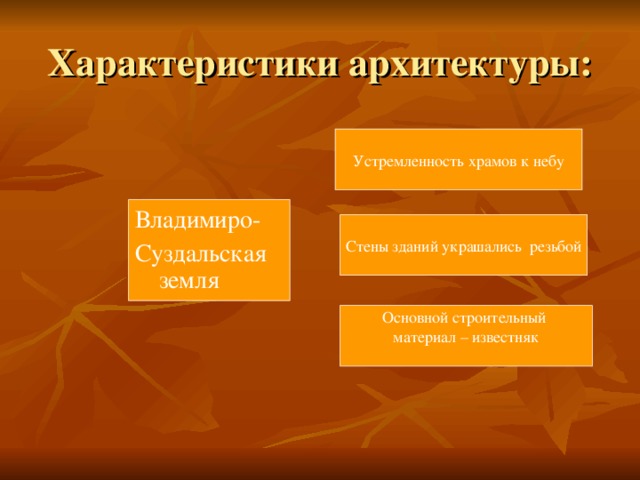 Характеристики архитектуры:

Владимиро-Суздальская земля

Устремленность храмов к небу

Стены зданий украшались резьбой

Основной строительный материал – известняк